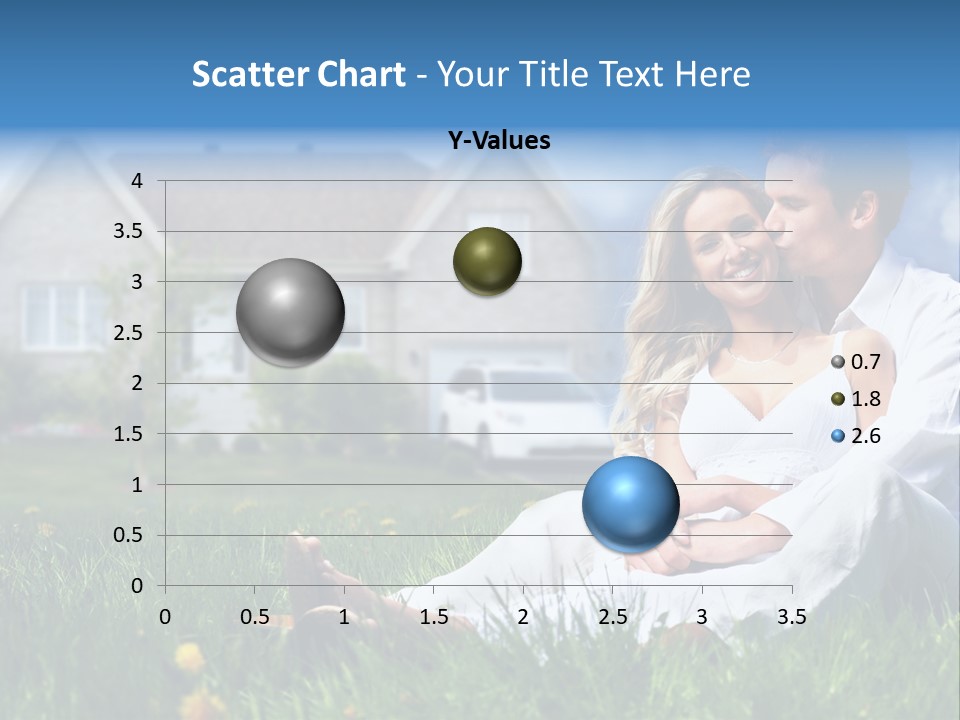 Scatter Chart - Your Title Text Here

Y-Values

4
3.5
3
2.5
2
1.5
1
0.5
0

0 0.5 1 1.5 2 2.5 3 3.5

0.7
1.8
2.6